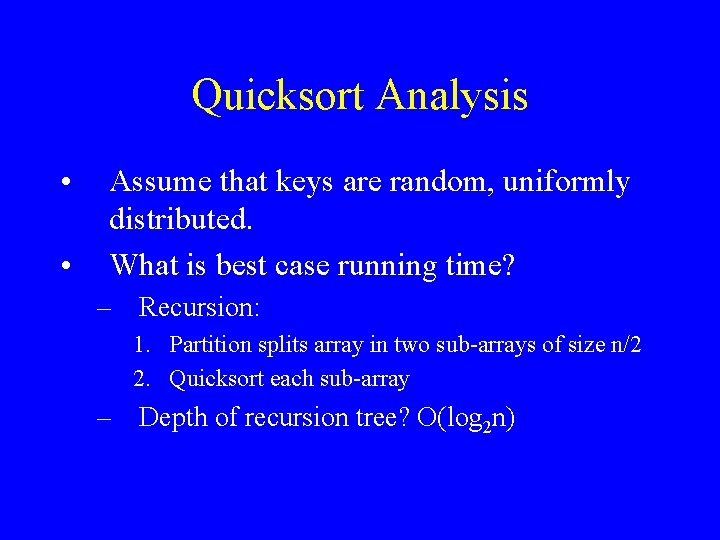 Quicksort Analysis

• Assume that keys are random, uniformly distributed.

• What is best case running time?

– Recursion:

1. Partition splits array in two sub-arrays of size n/2

2. Quicksort each sub-array

– Depth of recursion tree? $O(\log_2 n)$